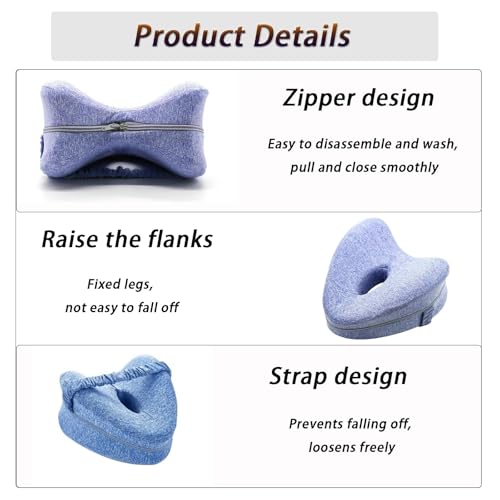 Product Details

Zipper design

Easy to disassemble and wash, pull and close smoothly

Raise the flanks

Fixed legs, not easy to fall off

Strap design

Prevents falling off, loosens freely